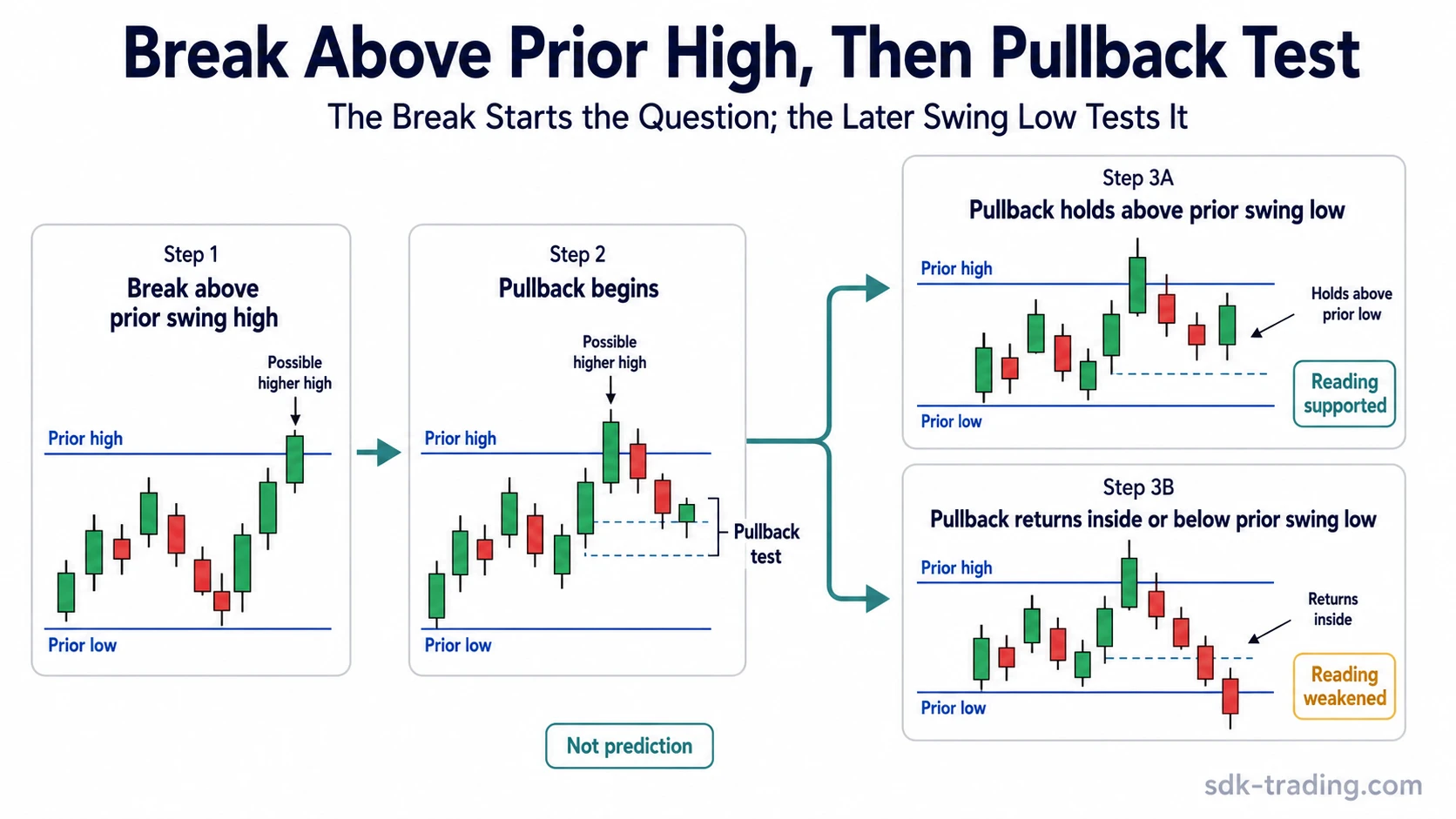 Break Above Prior High, Then Pullback Test

The Break Starts the Question; the Later Swing Low Tests It

Step 1
Break above prior swing high

Possible higher high

Prior high

Prior low

Step 2
Pullback begins

Possible higher high

Prior high

Pullback test

Prior low

Step 3A
Pullback holds above prior swing low

Prior high

Holds above prior low

Reading supported

Prior low

Step 3B
Pullback returns inside or below prior swing low

Prior high

Returns inside

Reading weakened

Prior low

Not prediction

sdk-trading.com